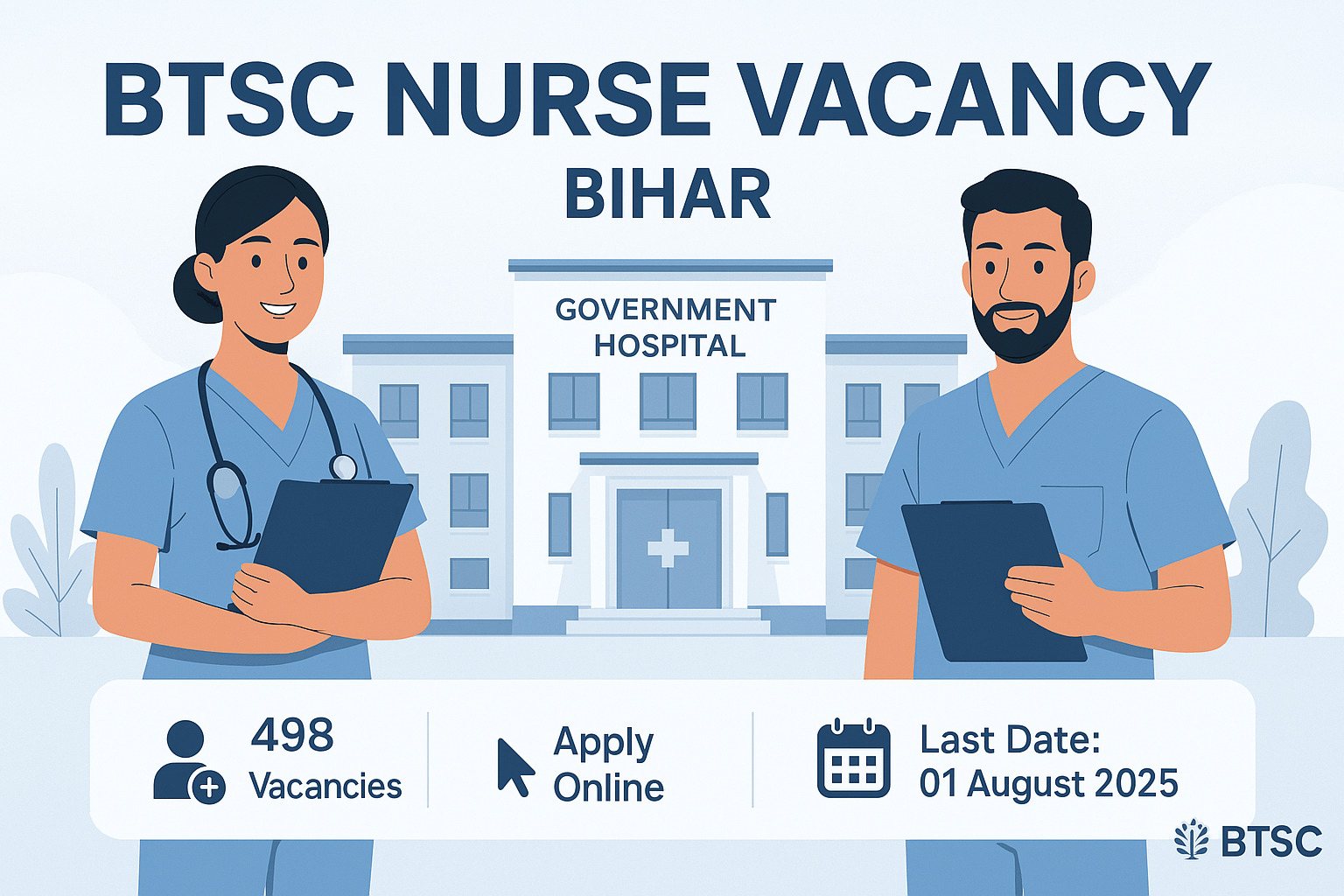 BTSC NURSE VACANCY
BIHAR

GOVERNMENT
HOSPITAL

498
Vacancies

Apply
Online

Last Date:
01 August 2025

BTSC